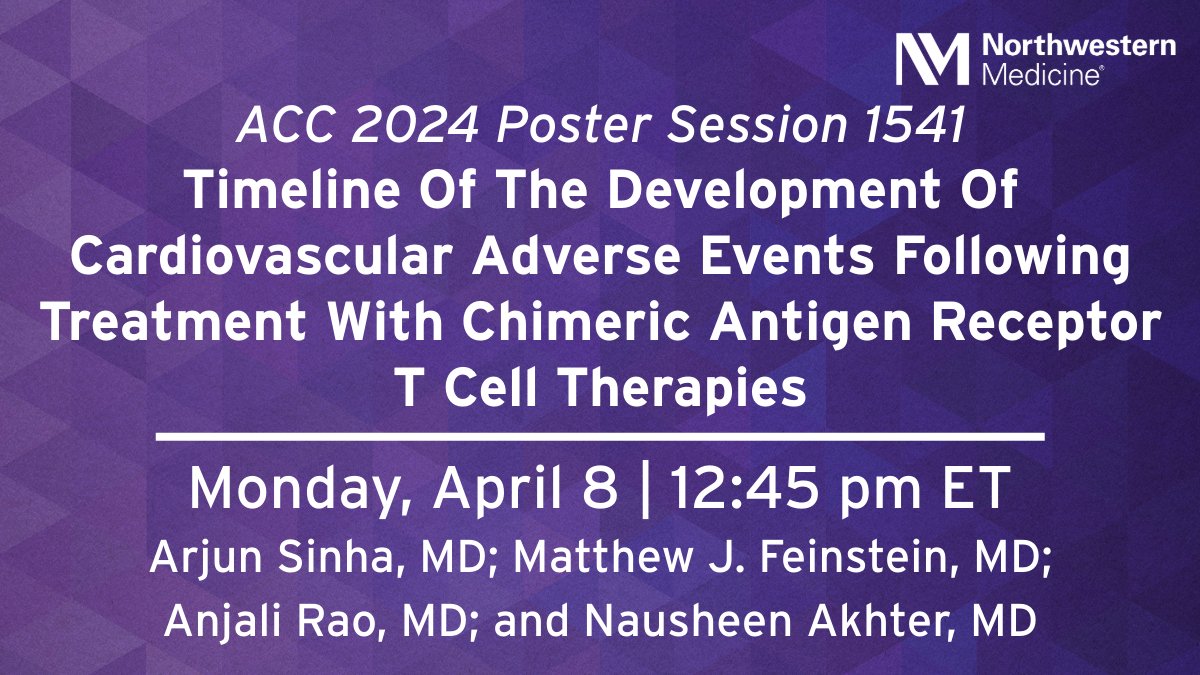 Northwestern Medicine®

ACC 2024 Poster Session 1541

Timeline Of The Development Of Cardiovascular Adverse Events Following Treatment With Chimeric Antigen Receptor T Cell Therapies

Monday, April 8 | 12:45 pm ET

Arjun Sinha, MD; Matthew J. Feinstein, MD; Anjali Rao, MD; and Nausheen Akhter, MD